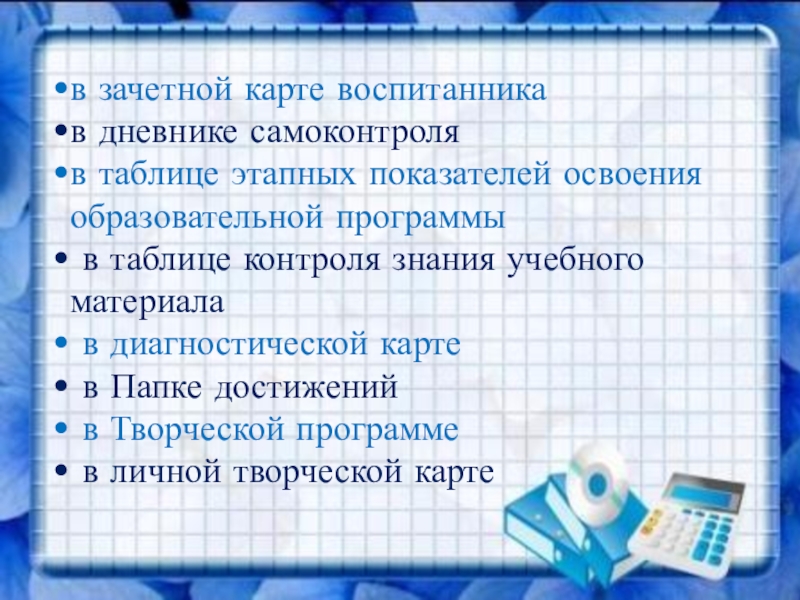 •в зачетной карте воспитанника
•в дневнике самоконтроля
•в таблице этапных показателей освоения образовательной программы
• в таблице контроля знания учебного материала
• в диагностической карте
• в Папке достижений
• в Творческой программе
• в личной творческой карте